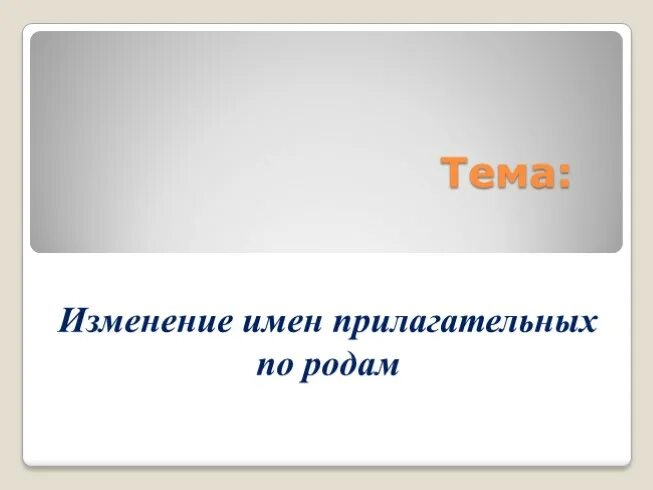 Тема:

Изменение имен прилагательных по родам